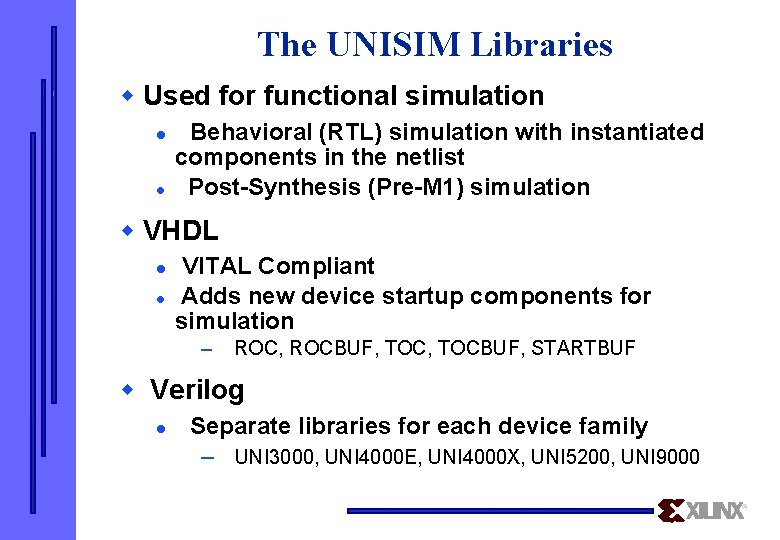 The UNISIM Libraries

Used for functional simulation

Behavioral (RTL) simulation with instantiated components in the netlist

Post-Synthesis (Pre-M1) simulation

VHDL

VITAL Compliant

Adds new device startup components for simulation

– ROC, ROCBUF, TOC, TOCBUF, STARTBUF

Verilog

Separate libraries for each device family

– UNI3000, UNI4000E, UNI4000X, UNI5200, UNI9000

XILINX